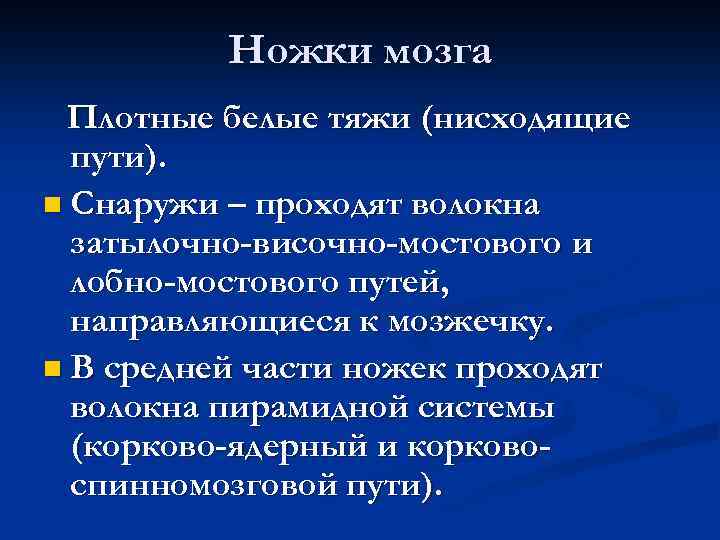 Ножки мозга

Плотные белые тяжи (нисходящие пути).

Снаружи – проходят волокна затылочно-височно-мостового и лобно-мостового путей, направляющиеся к мозжечку.

В средней части ножек проходят волокна пирамидной системы (корково-ядерный и корково-спинномозговой пути).